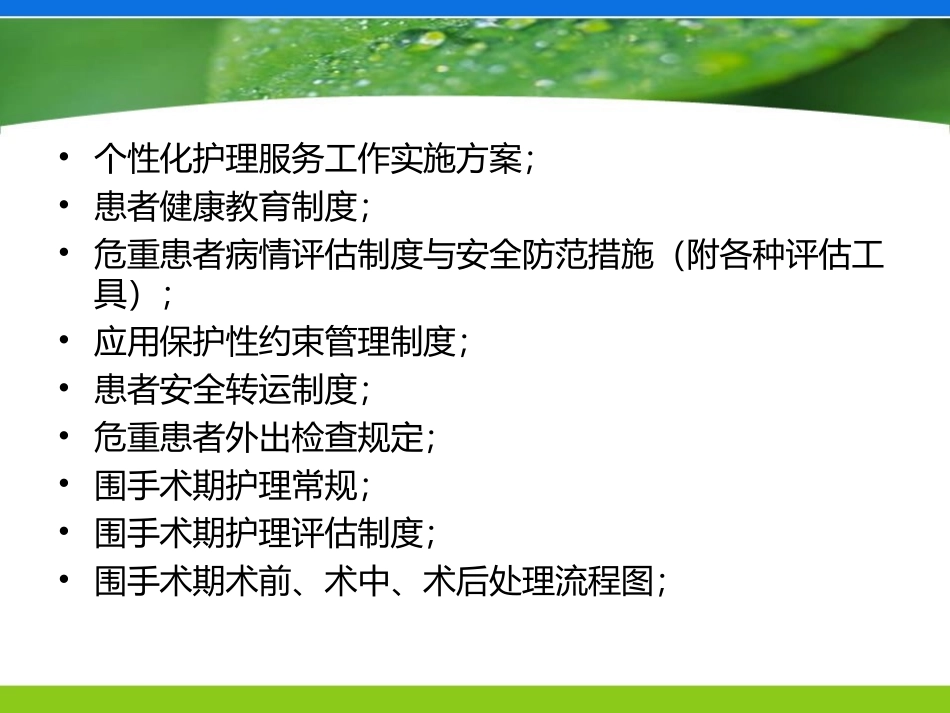 • 个性化护理服务工作实施方案;
• 患者健康教育制度;
• 危重患者病情评估制度与安全防范措施（附各种评估工具）;
• 应用保护性约束管理制度;
• 患者安全转运制度;
• 危重患者外出检查规定;
• 围手术期护理常规;
• 围手术期护理评估制度;
• 围手术期术前、术中、术后处理流程图;